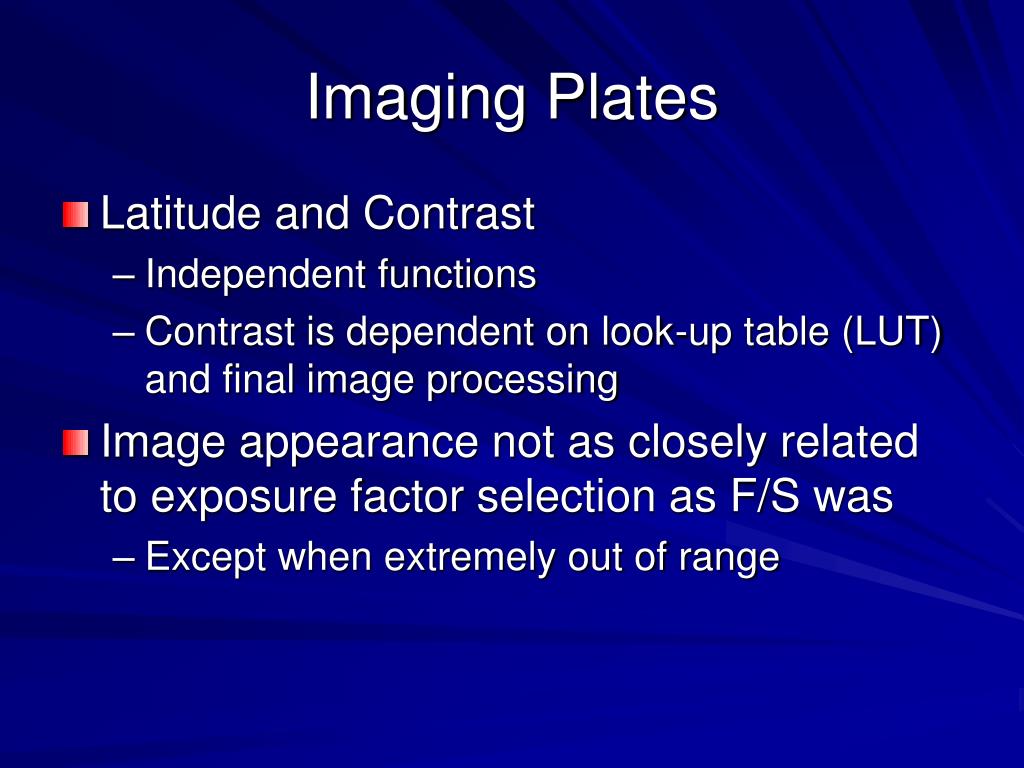 Imaging Plates

Latitude and Contrast
– Independent functions
– Contrast is dependent on look-up table (LUT) and final image processing

Image appearance not as closely related to exposure factor selection as F/S was
– Except when extremely out of range